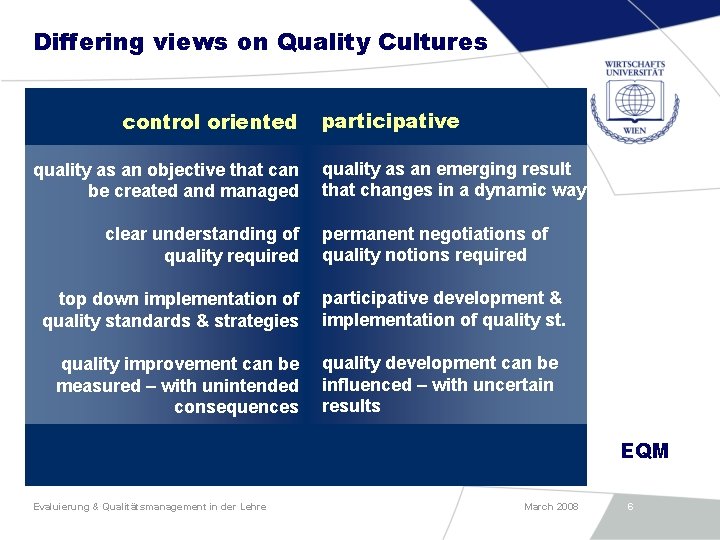 Differing views on Quality Cultures

WIRTSCHAFTS UNIVERSITÄT WIEN

| control oriented | participative |
|---|---|
| quality as an objective that can be created and managed | quality as an emerging result that changes in a dynamic way |
| clear understanding of quality required | permanent negotiations of quality notions required |
| top down implementation of quality standards & strategies | participative development & implementation of quality st. |
| quality improvement can be measured – with unintended consequences | quality development can be influenced – with uncertain results |

EQM

Evaluierung & Qualitätsmanagement in der Lehre March 2008 6